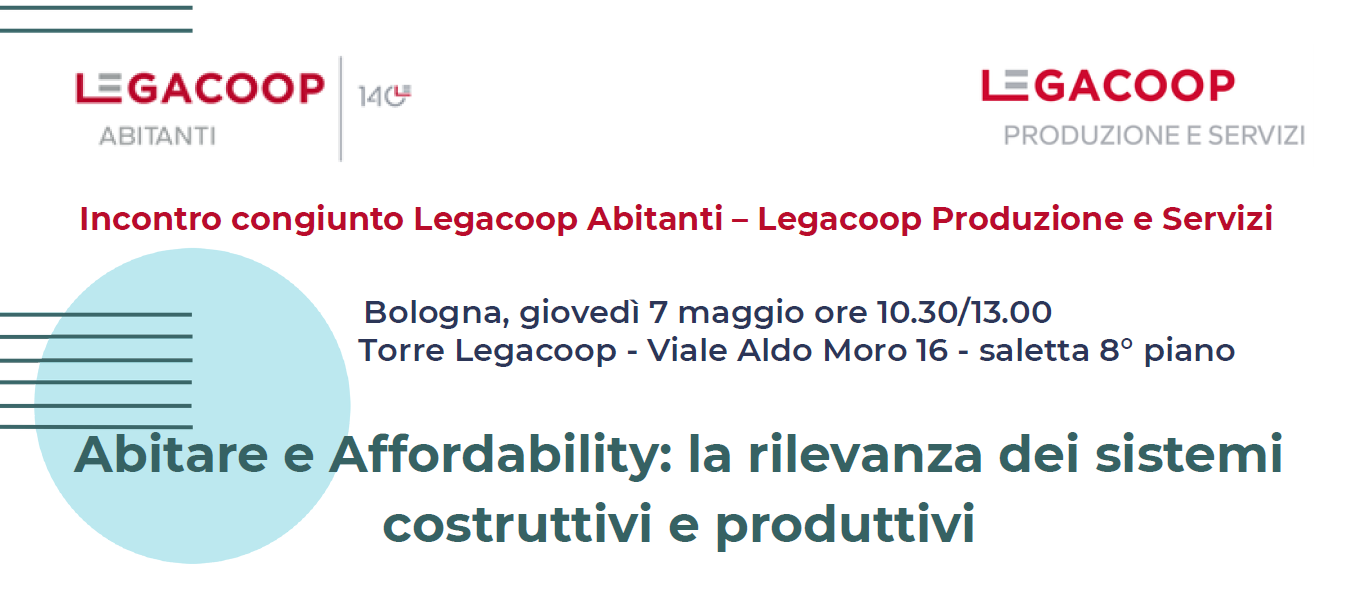 LEGACOOP
ABITANTI

140

LEGACOOP
PRODUZIONE E SERVIZI

Incontro congiunto Legacoop Abitanti – Legacoop Produzione e Servizi

Bologna, giovedì 7 maggio ore 10.30/13.00
Torre Legacoop - Viale Aldo Moro 16 - saletta 8° piano

Abitare e Affordability: la rilevanza dei sistemi costruttivi e produttivi